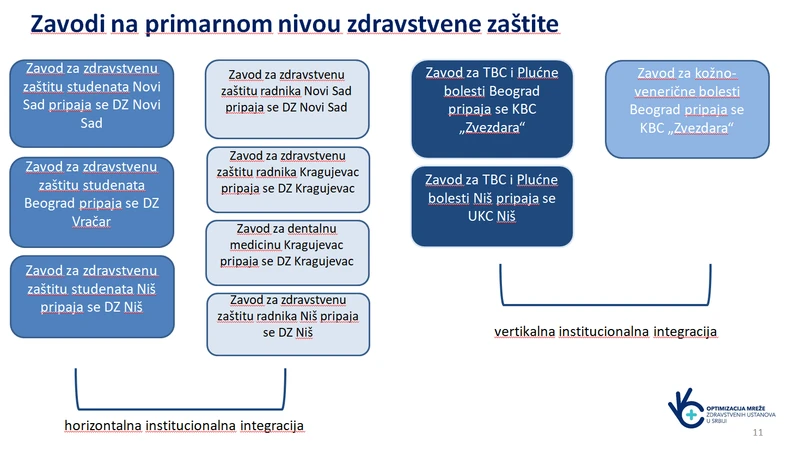 Zavodi na primarnom nivou zdravstvene zaštite

Zavod za zdravstvenu zaštitu studenata Novi Sad pripaja se DZ Novi Sad

Zavod za zdravstvenu zaštitu studenata Beograd pripaja se DZ Vračar

Zavod za zdravstvenu zaštitu studenata Niš pripaja se DZ Niš

Zavod za zdravstvenu zaštitu radnika Novi Sad pripaja se DZ Novi Sad

Zavod za zdravstvenu zaštitu radnika Kragujevac pripaja se DZ Kragujevac

Zavod za dentalnu medicinu Kragujevac pripaja se DZ Kragujevac

Zavod za zdravstvenu zaštitu radnika Niš pripaja se DZ Niš

horizontalna institucionalna integracija

Zavod za TBC i Plućne bolesti Beograd pripaja se KBC „Zvezdara“

Zavod za TBC i Plućne bolesti Niš pripaja se UKC Niš

Zavod za kožno-venerične bolesti Beograd pripaja se KBC „Zvezdara“

vertikalna institucionalna integracija

OPTIMIZACIJA MREŽE ZDRAVSTVENIH USTANOVA U SRBIJI

11